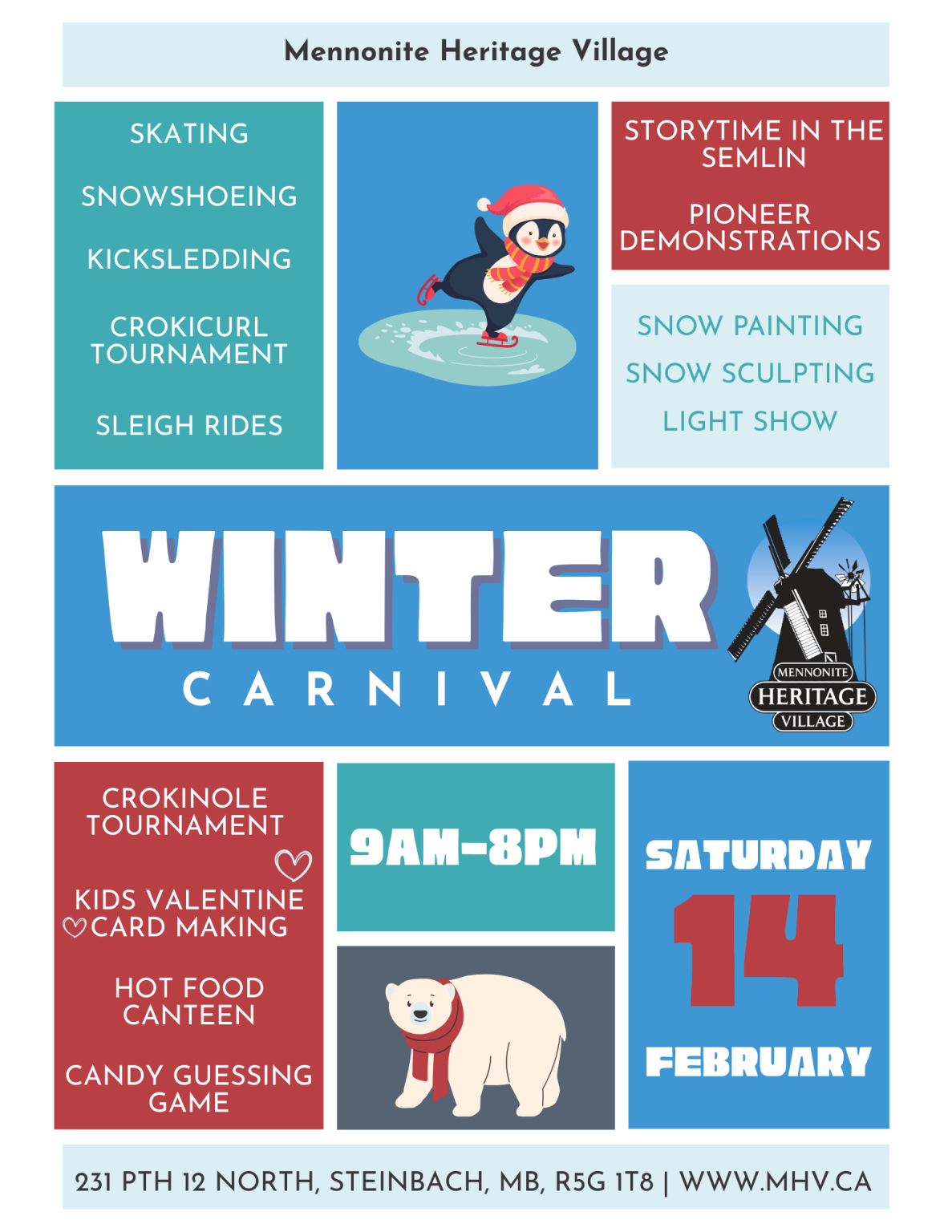 Mennonite Heritage Village

SKATING

SNOWSHOEING

KICKSLEDDING

CROKICURL TOURNAMENT

SLEIGH RIDES

STORYTIME IN THE SEMLIN

PIONEER DEMONSTRATIONS

SNOW PAINTING

SNOW SCULPTING

LIGHT SHOW

WINTER

CARNIVAL

MENNONITE HERITAGE VILLAGE

CROKINOLE TOURNAMENT

KIDS VALENTINE CARD MAKING

HOT FOOD CANTEEN

CANDY GUESSING GAME

9AM-8PM

SATURDAY

14

FEBRUARY

231 PTH 12 NORTH, STEINBACH, MB, R5G 1T8 | WWW.MHV.CA